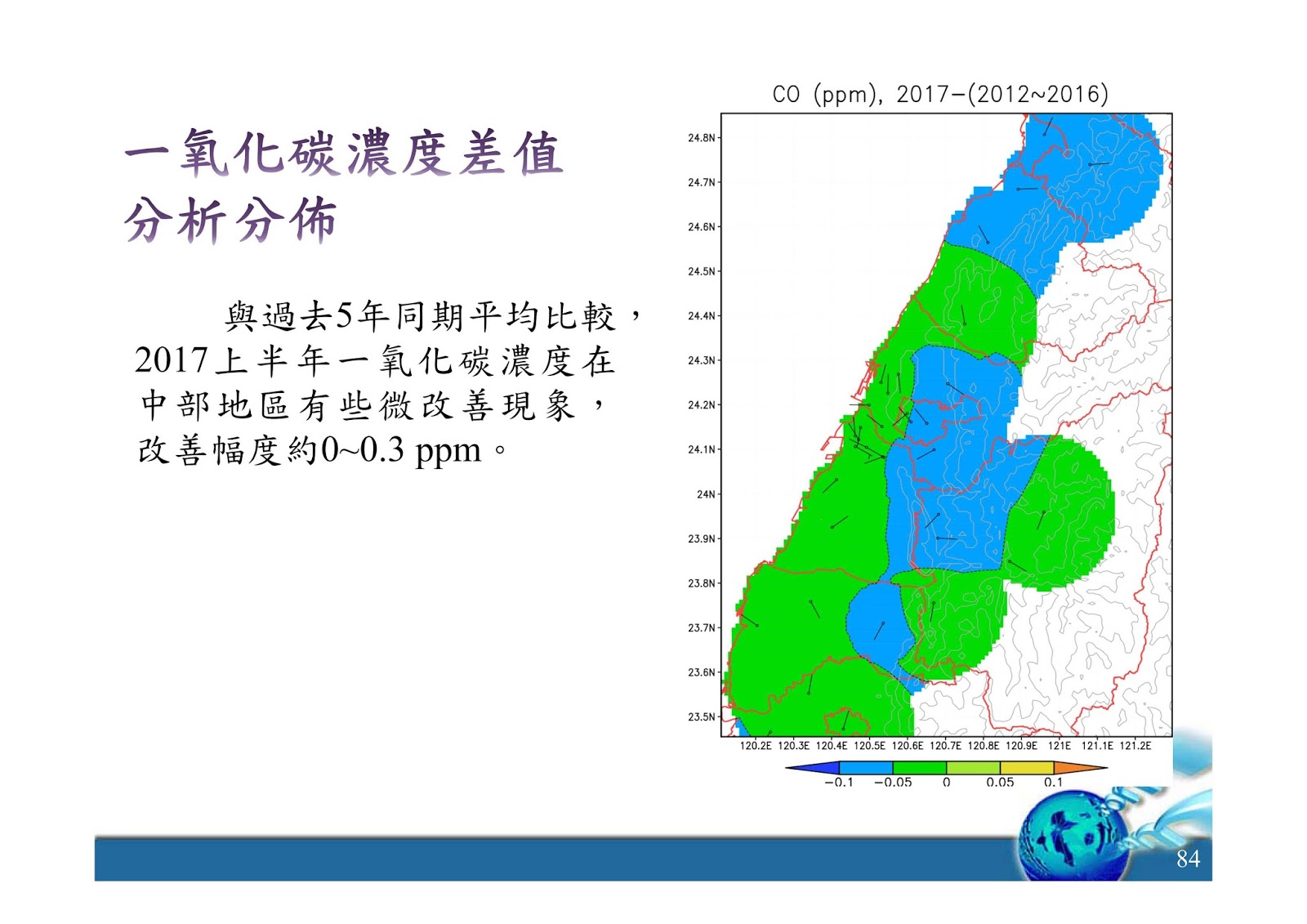 一氧化碳濃度差值分析分佈

與過去5年同期平均比較，2017上半年一氧化碳濃度在中部地區有些微改善現象，改善幅度約0~0.3 ppm。

CO (ppm), 2017−(2012~2016)

24.8N
24.7N
24.6N
24.5N
24.4N
24.3N
24.2N
24.1N
24N
23.9N
23.8N
23.7N
23.6N
23.5N

120.2E 120.3E 120.4E 120.5E 120.6E 120.7E 120.8E 120.9E 121E 121.1E 121.2E

−0.1 −0.05 0 0.05 0.1

84